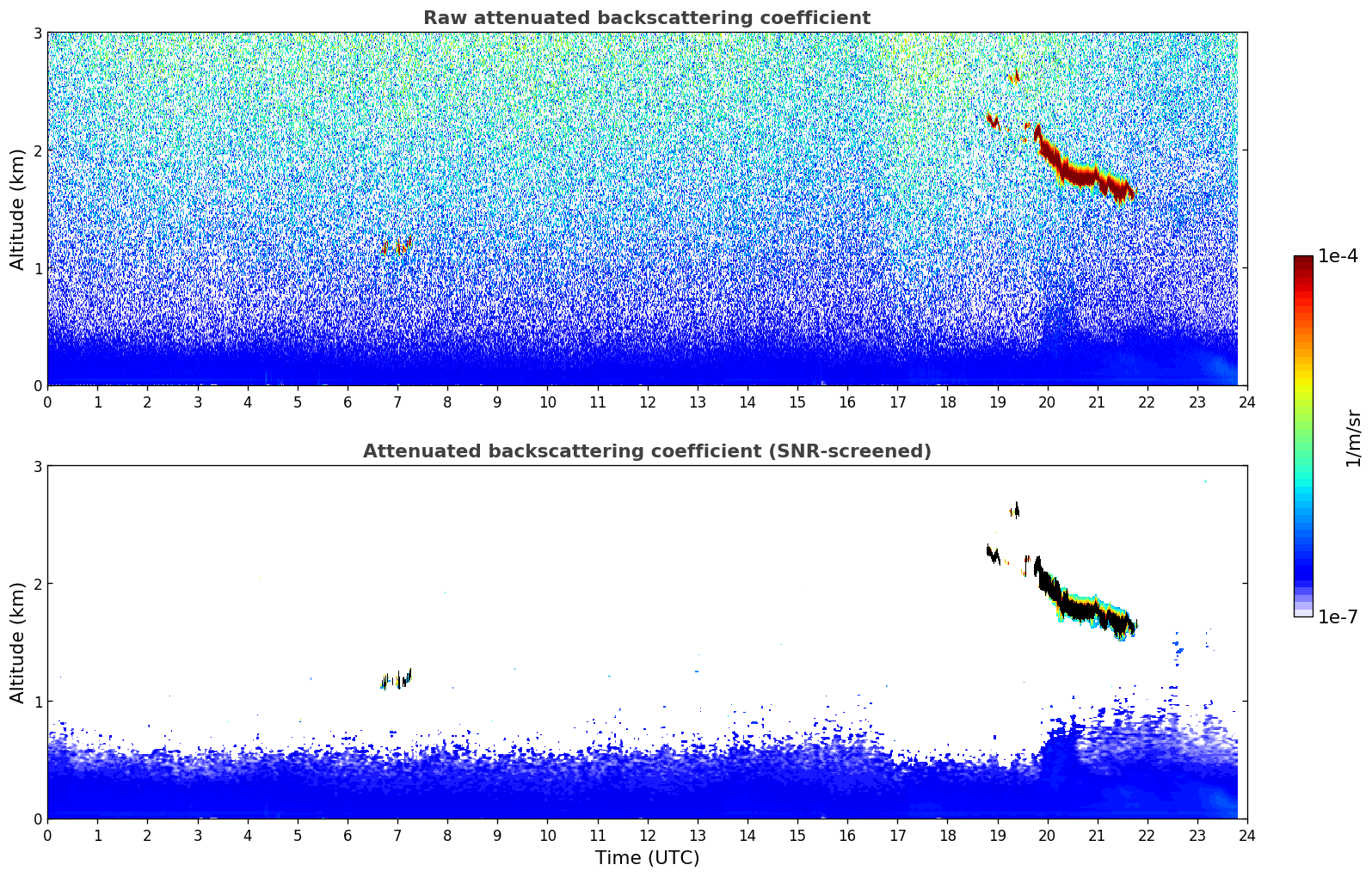 Raw attenuated backscattering coefficient

Altitude (km)

3
2
1
0

0 1 2 3 4 5 6 7 8 9 10 11 12 13 14 15 16 17 18 19 20 21 22 23 24

Attenuated backscattering coefficient (SNR-screened)

Altitude (km)

3
2
1
0

0 1 2 3 4 5 6 7 8 9 10 11 12 13 14 15 16 17 18 19 20 21 22 23 24

Time (UTC)

1e-4

1/m/sr

1e-7